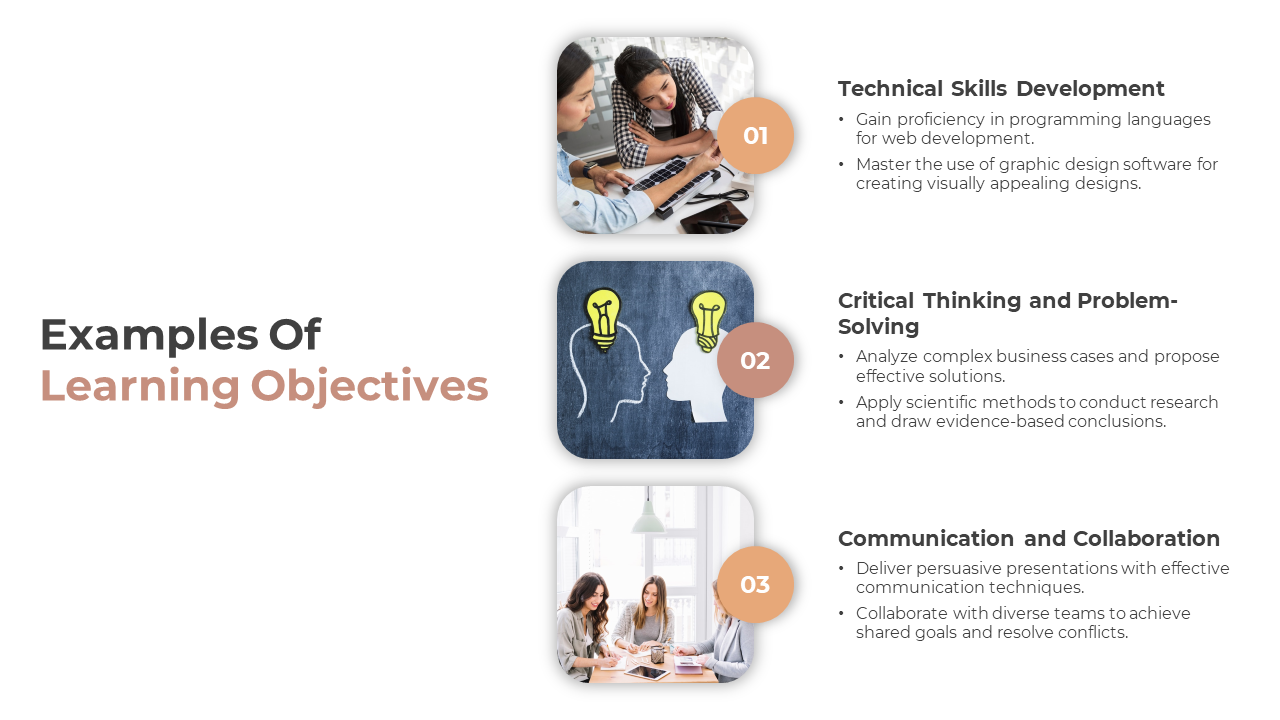 Examples Of
Learning Objectives

01

Technical Skills Development

• Gain proficiency in programming languages for web development.
• Master the use of graphic design software for creating visually appealing designs.

02

Critical Thinking and Problem-Solving

• Analyze complex business cases and propose effective solutions.
• Apply scientific methods to conduct research and draw evidence-based conclusions.

03

Communication and Collaboration

• Deliver persuasive presentations with effective communication techniques.
• Collaborate with diverse teams to achieve shared goals and resolve conflicts.